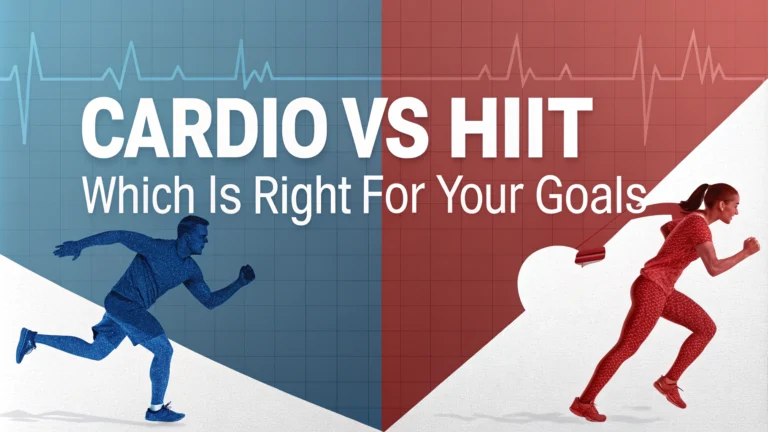 CARDIO VS HIIT
Which Is Right For Your Goals